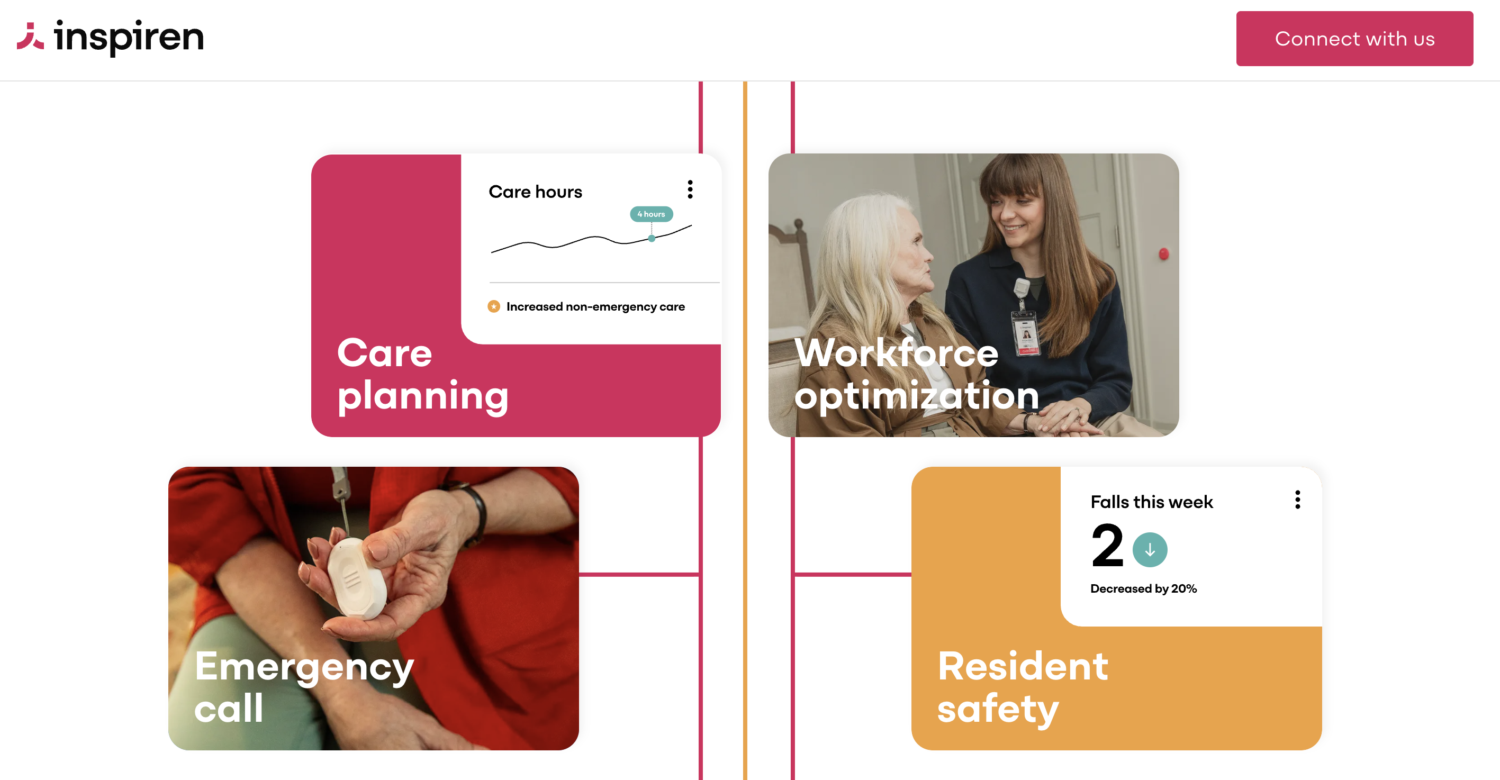 inspiren

Connect with us

Care hours

4 hours

Increased non-emergency care

Care planning

Workforce optimization

Emergency call

Falls this week

2

Decreased by 20%

Resident safety